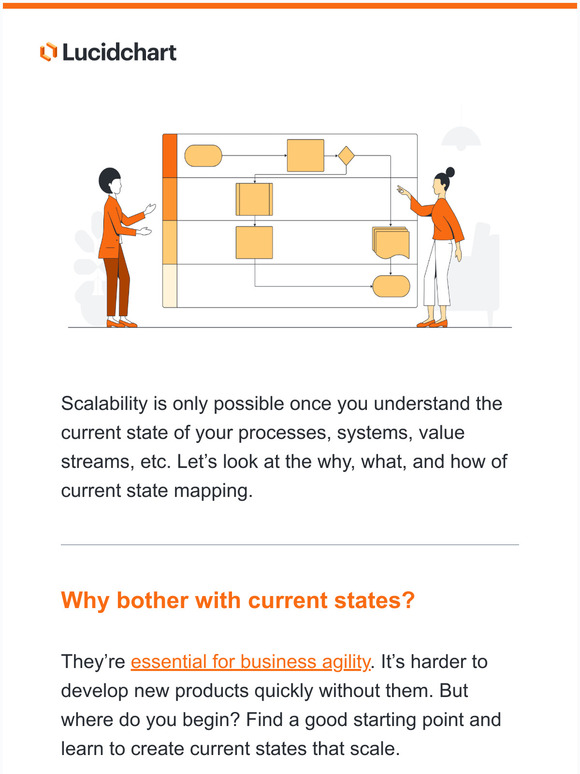 Lucidchart

Scalability is only possible once you understand the current state of your processes, systems, value streams, etc. Let's look at the why, what, and how of current state mapping.

Why bother with current states?

They're essential for business agility. It's harder to develop new products quickly without them. But where do you begin? Find a good starting point and learn to create current states that scale.